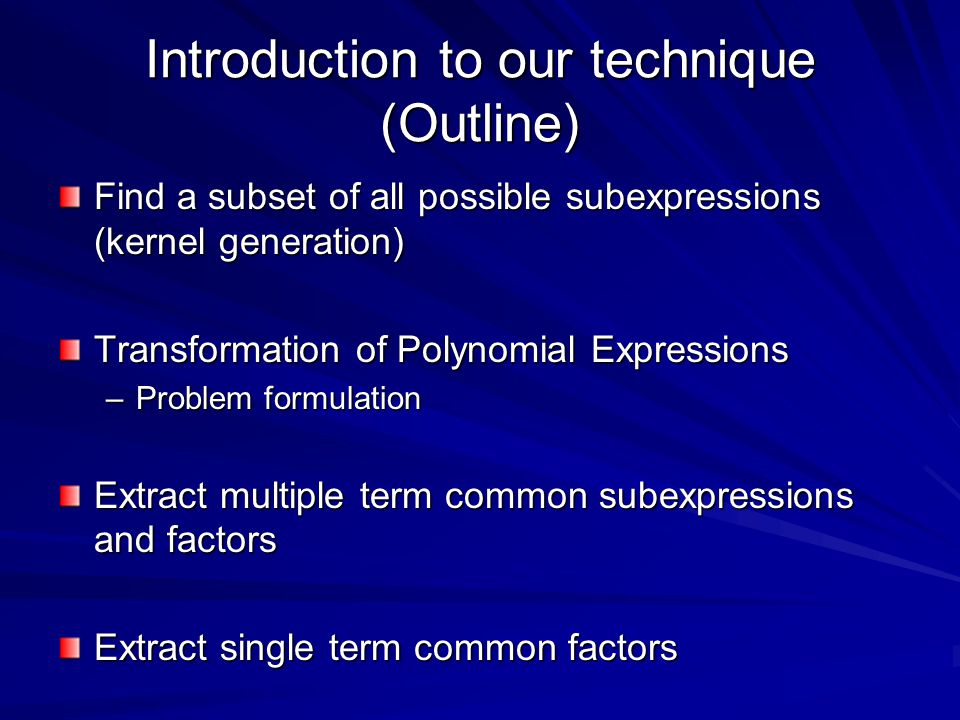 Introduction to our technique (Outline)

Find a subset of all possible subexpressions (kernel generation)

Transformation of Polynomial Expressions
– Problem formulation

Extract multiple term common subexpressions and factors

Extract single term common factors